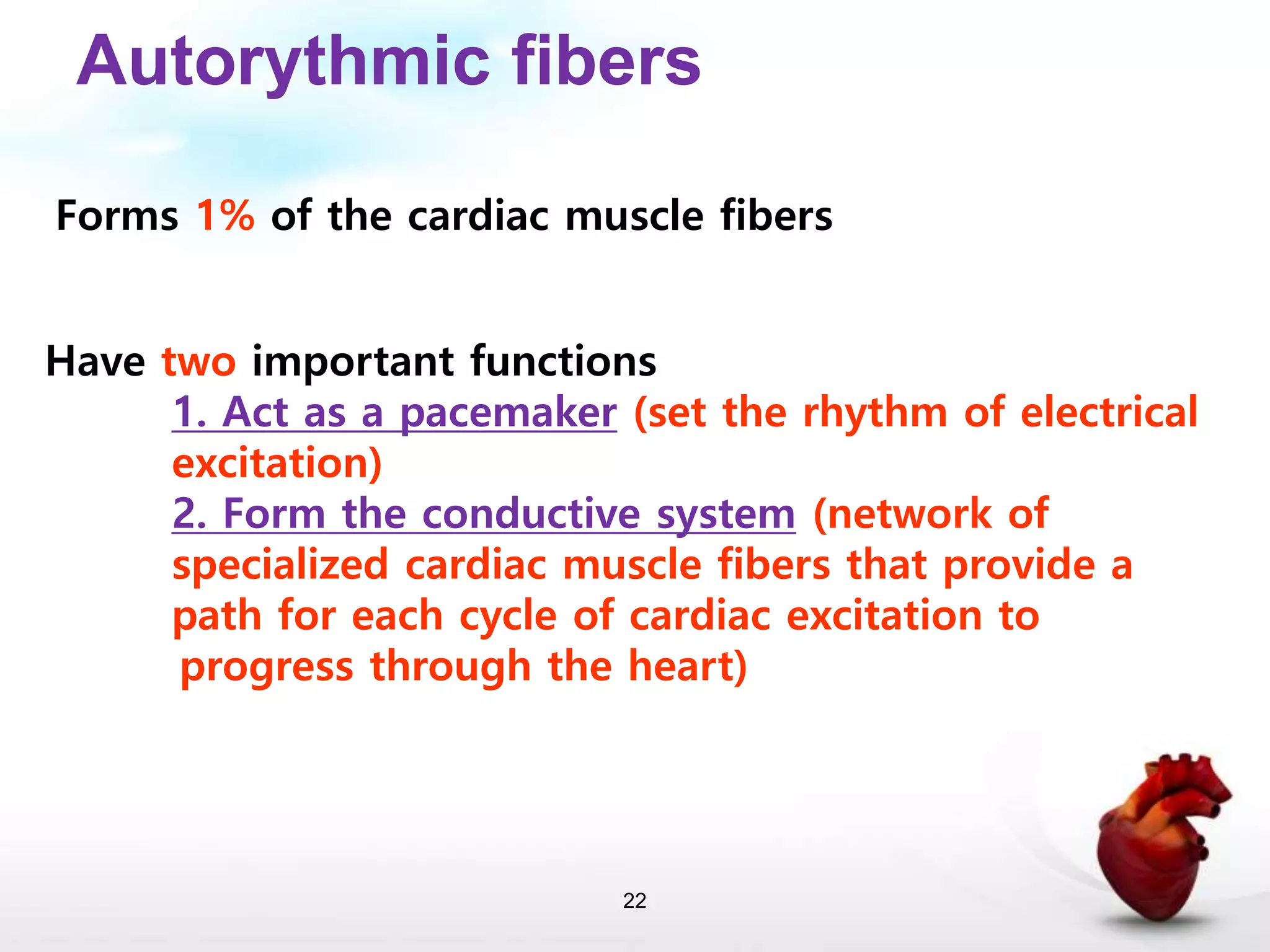 Autorythmic fibers

Forms 1% of the cardiac muscle fibers

Have two important functions

1. Act as a pacemaker (set the rhythm of electrical excitation)

2. Form the conductive system (network of specialized cardiac muscle fibers that provide a path for each cycle of cardiac excitation to progress through the heart)

22